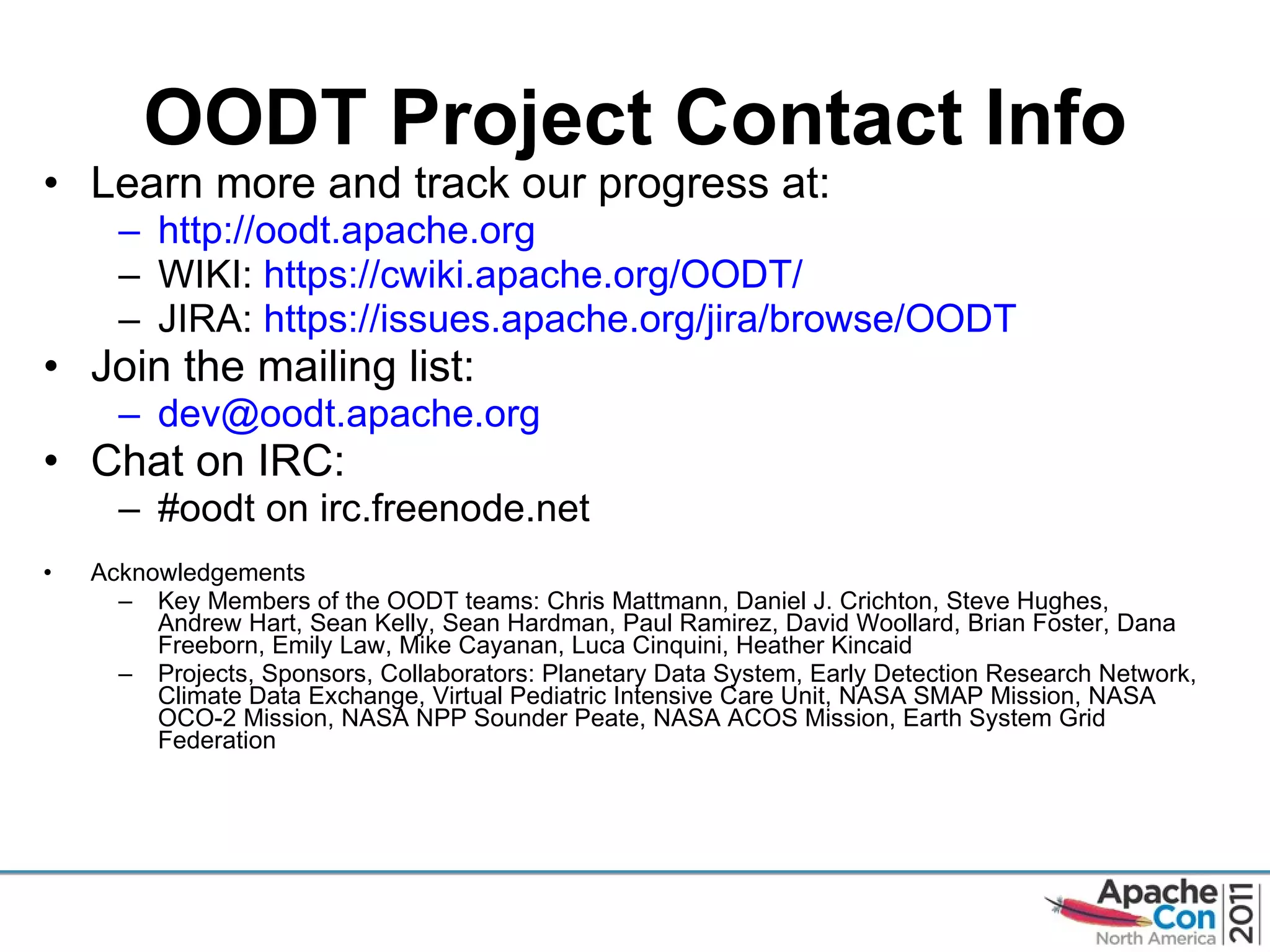 OODT Project Contact Info

• Learn more and track our progress at:
 – http://oodt.apache.org
 – WIKI: https://cwiki.apache.org/OODT/
 – JIRA: https://issues.apache.org/jira/browse/OODT
• Join the mailing list:
 – dev@oodt.apache.org
• Chat on IRC:
 – #oodt on irc.freenode.net

• Acknowledgements
 – Key Members of the OODT teams: Chris Mattmann, Daniel J. Crichton, Steve Hughes, Andrew Hart, Sean Kelly, Sean Hardman, Paul Ramirez, David Woollard, Brian Foster, Dana Freeborn, Emily Law, Mike Cayanan, Luca Cinquini, Heather Kincaid
 – Projects, Sponsors, Collaborators: Planetary Data System, Early Detection Research Network, Climate Data Exchange, Virtual Pediatric Intensive Care Unit, NASA SMAP Mission, NASA OCO-2 Mission, NASA NPP Sounder Peate, NASA ACOS Mission, Earth System Grid Federation

ApacheCon North America 2011